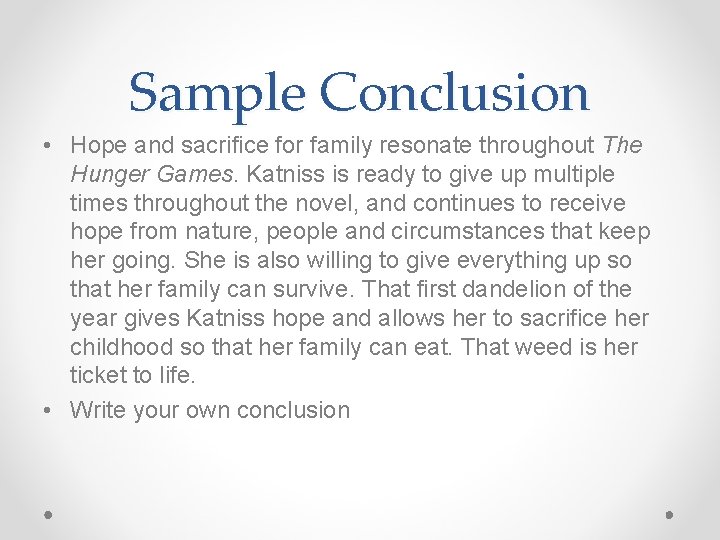 Sample Conclusion

• Hope and sacrifice for family resonate throughout The Hunger Games. Katniss is ready to give up multiple times throughout the novel, and continues to receive hope from nature, people and circumstances that keep her going. She is also willing to give everything up so that her family can survive. That first dandelion of the year gives Katniss hope and allows her to sacrifice her childhood so that her family can eat. That weed is her ticket to life.

• Write your own conclusion